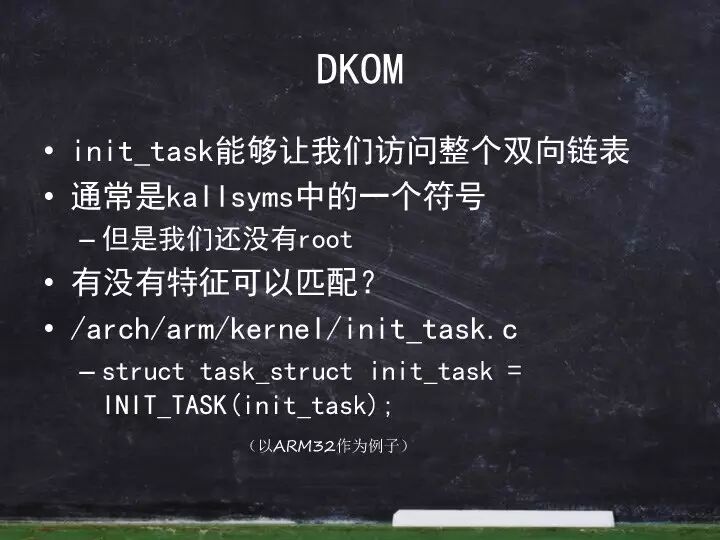 DKOM

• init_task能够让我们访问整个双向链表
• 通常是kallsyms中的一个符号
– 但是我们还没有root
• 有没有特征可以匹配？
• /arch/arm/kernel/init_task.c
– struct task_struct init_task = INIT_TASK(init_task);

（以ARM32作为例子）